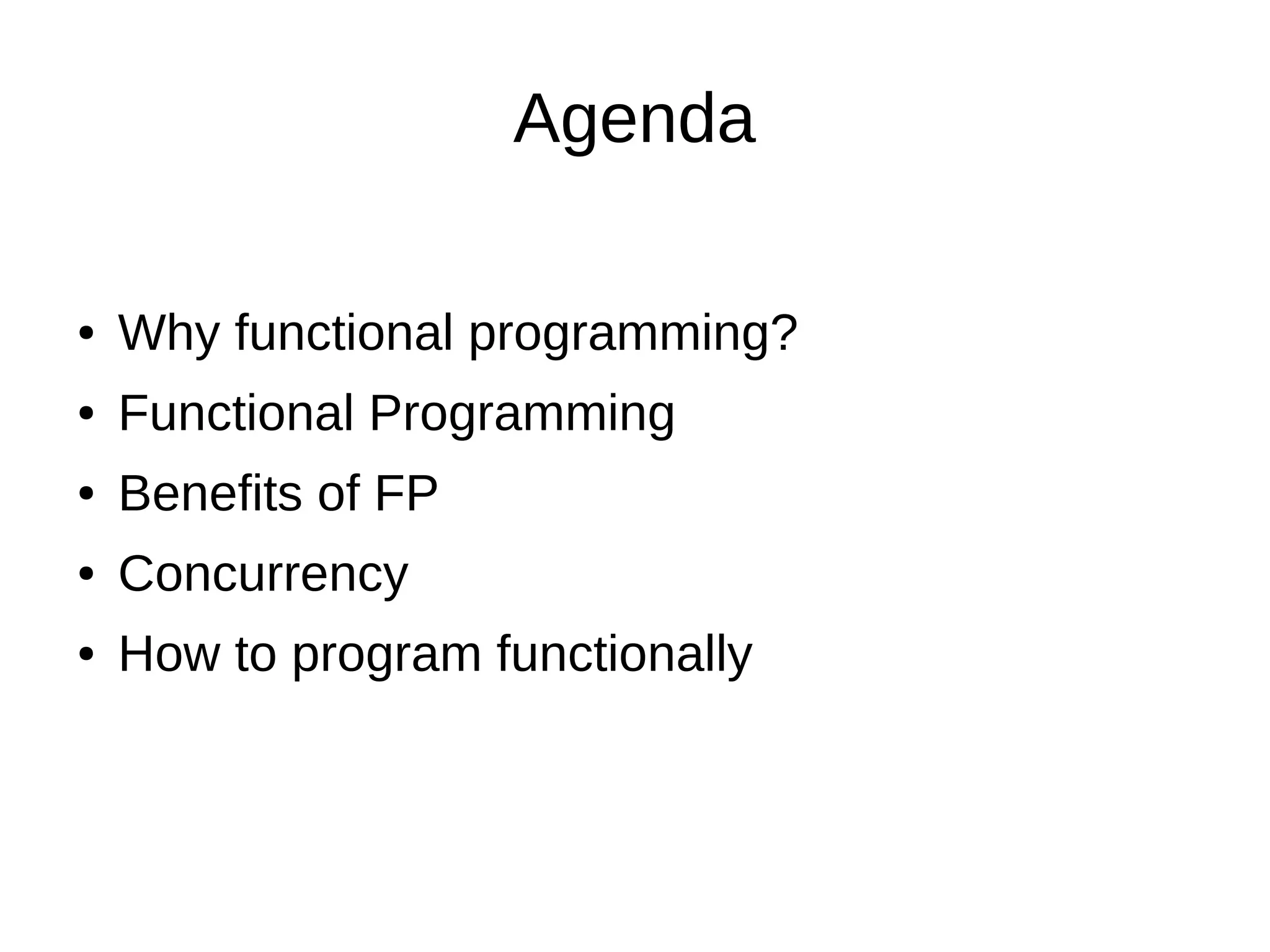 Agenda

• Why functional programming?
• Functional Programming
• Benefits of FP
• Concurrency
• How to program functionally